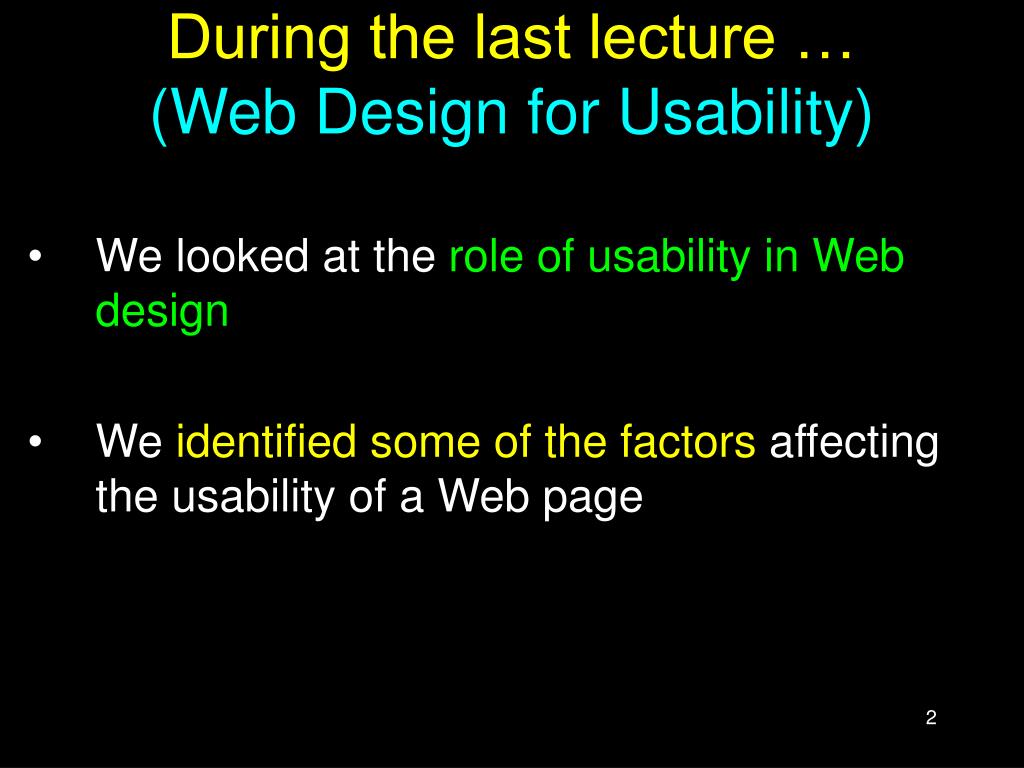 During the last lecture …
(Web Design for Usability)

• We looked at the role of usability in Web design

• We identified some of the factors affecting the usability of a Web page

2